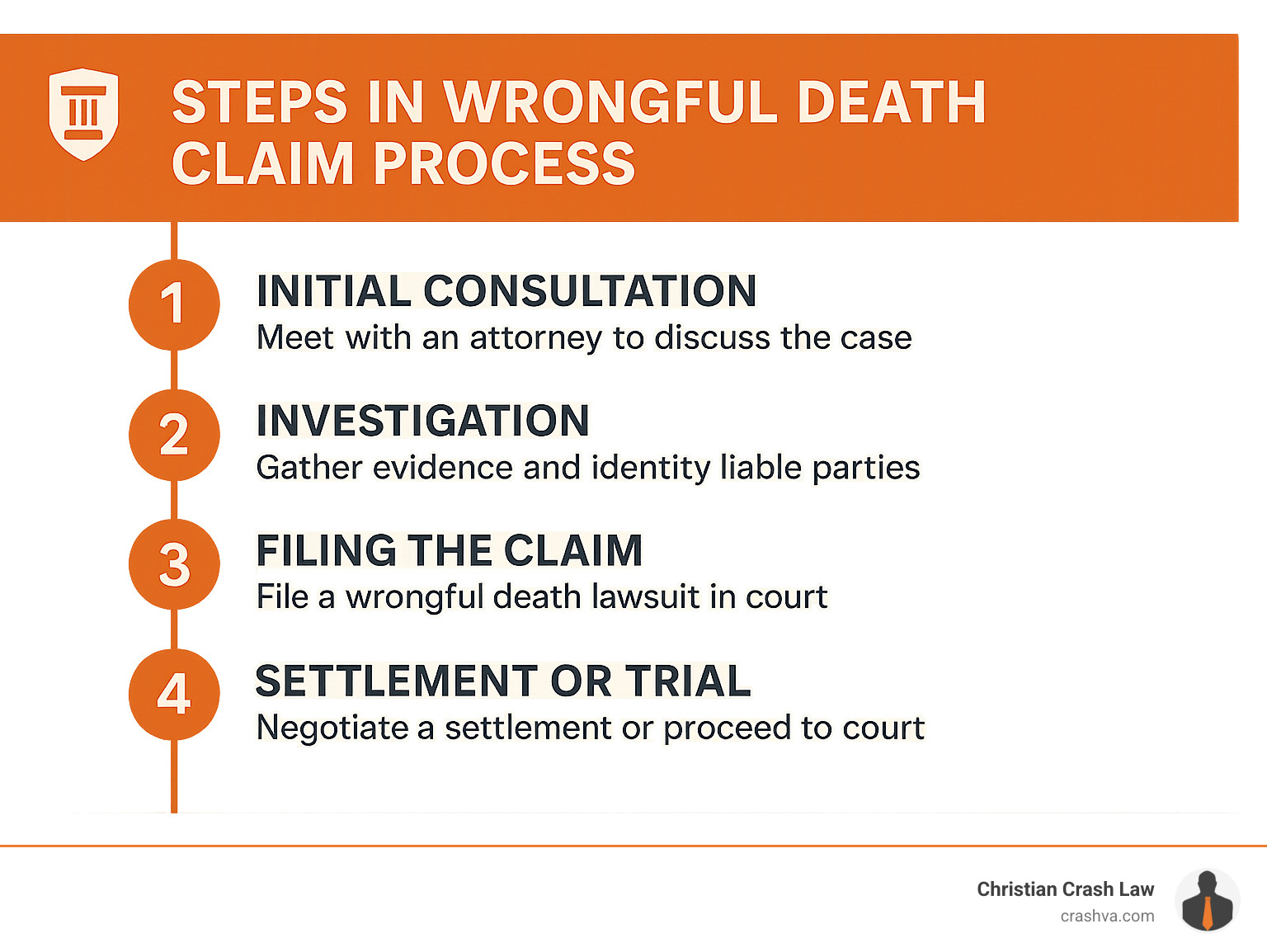 STEPS IN WRONGFUL DEATH CLAIM PROCESS

1
INITIAL CONSULTATION
Meet with an attorney to discuss the case

2
INVESTIGATION
Gather evidence and identity liable parties

3
FILING THE CLAIM
File a wrongful death lawsuit in court

4
SETTLEMENT OR TRIAL
Negotiate a settlement or proceed to court

Christian Crash Law
crashva.com